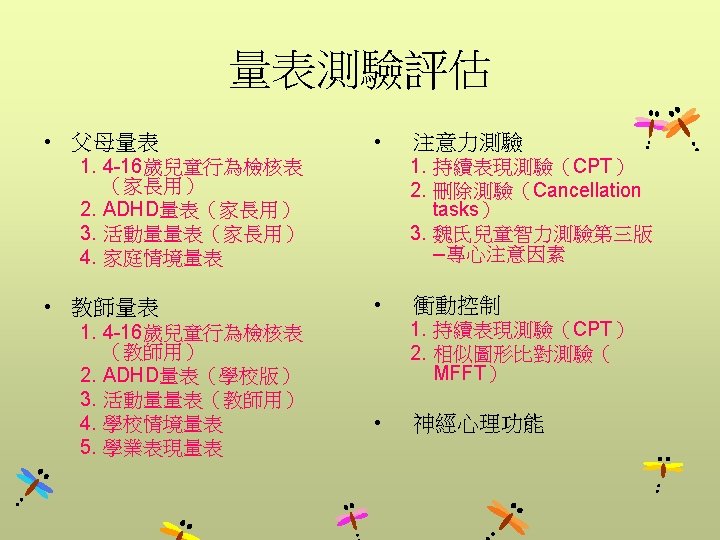 量表測驗評估

• 父母量表
1. 4-16歲兒童行為檢核表（家長用）
2. ADHD量表（家長用）
3. 活動量量表（家長用）
4. 家庭情境量表

• 教師量表
1. 4-16歲兒童行為檢核表（教師用）
2. ADHD量表（學校版）
3. 活動量量表（教師用）
4. 學校情境量表
5. 學業表現量表

• 注意力測驗
1. 持續表現測驗（CPT）
2. 刪除測驗（Cancellation tasks）
3. 魏氏兒童智力測驗第三版–專心注意因素

• 衝動控制
1. 持續表現測驗（CPT）
2. 相似圖形比對測驗（MFFT）

• 神經心理功能